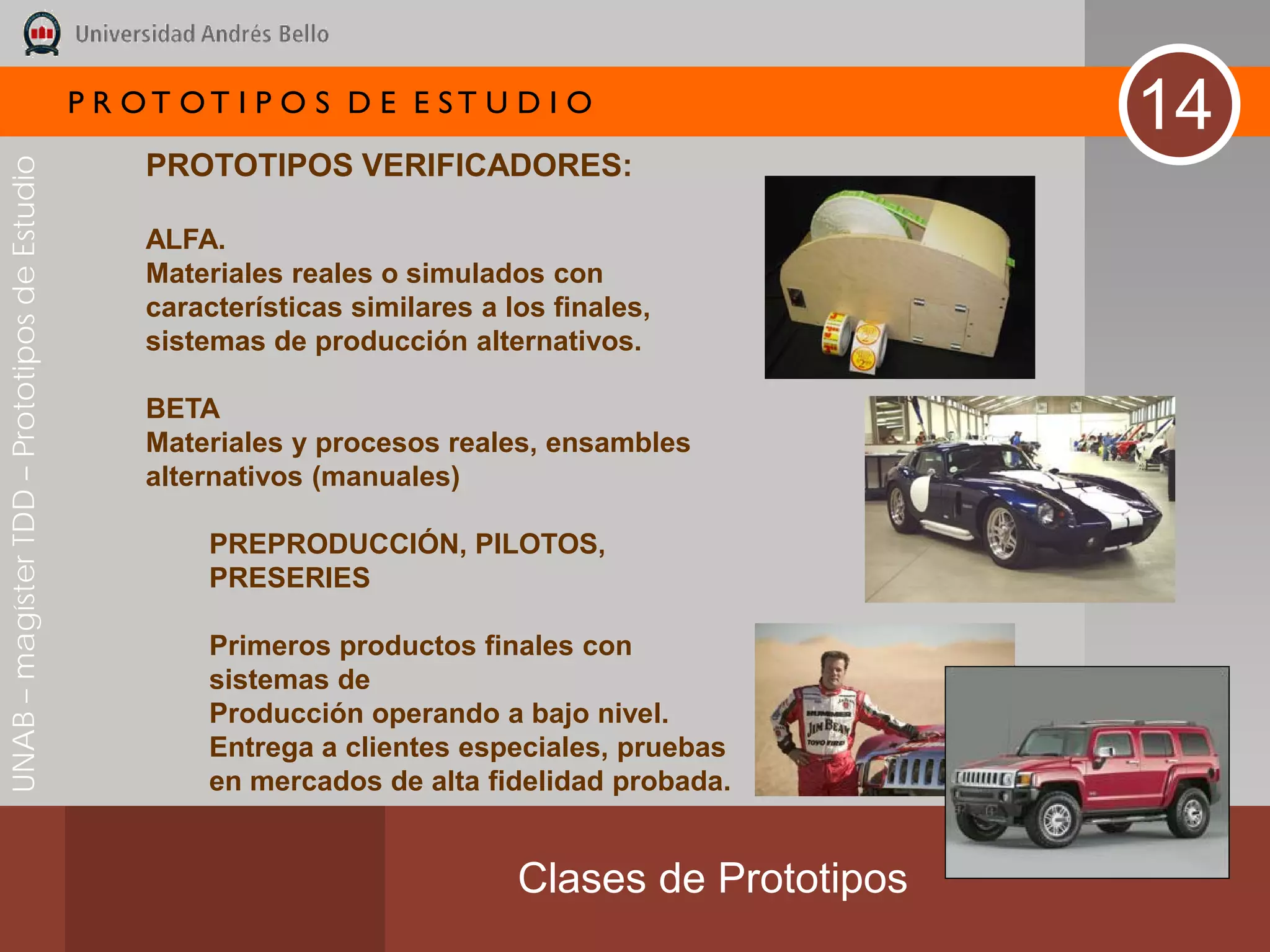 Universidad Andrés Bello

PROTOTIPOS DE ESTUDIO

14

UNAB – magíster TDD – Prototipos de Estudio

PROTOTIPOS VERIFICADORES:

ALFA.
Materiales reales o simulados con características similares a los finales, sistemas de producción alternativos.

BETA
Materiales y procesos reales, ensambles alternativos (manuales)

PREPRODUCCIÓN, PILOTOS, PRESERIES

Primeros productos finales con sistemas de
Producción operando a bajo nivel.
Entrega a clientes especiales, pruebas en mercados de alta fidelidad probada.

HUMMER
JIM BEAM
TOYO TIRES

Clases de Prototipos